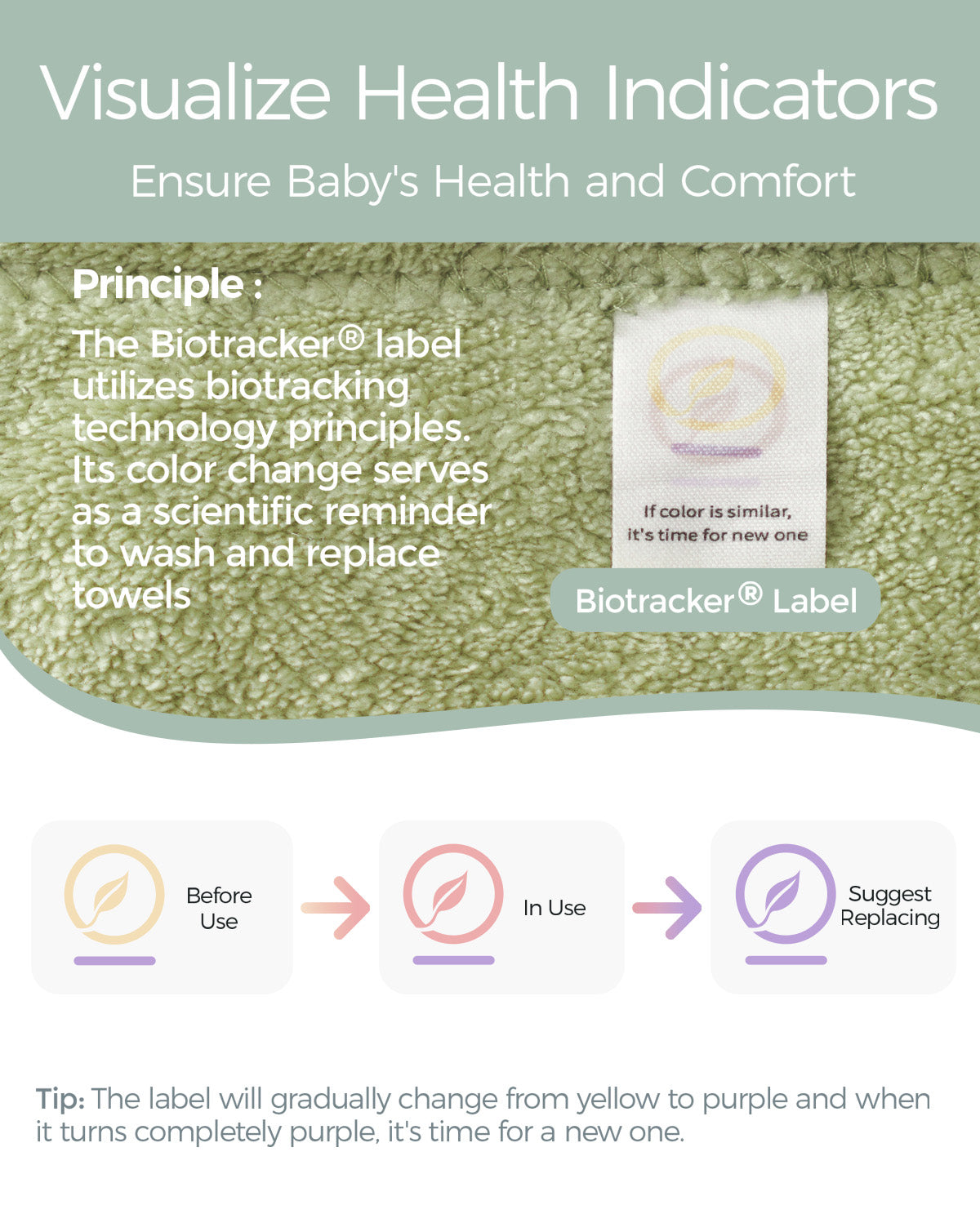 Visualize Health Indicators

Ensure Baby's Health and Comfort

Principle :

The Biotracker® label utilizes biotracking technology principles. Its color change serves as a scientific reminder to wash and replace towels

If color is similar, it's time for new one

Biotracker® Label

Before Use

In Use

Suggest Replacing

Tip: The label will gradually change from yellow to purple and when it turns completely purple, it's time for a new one.